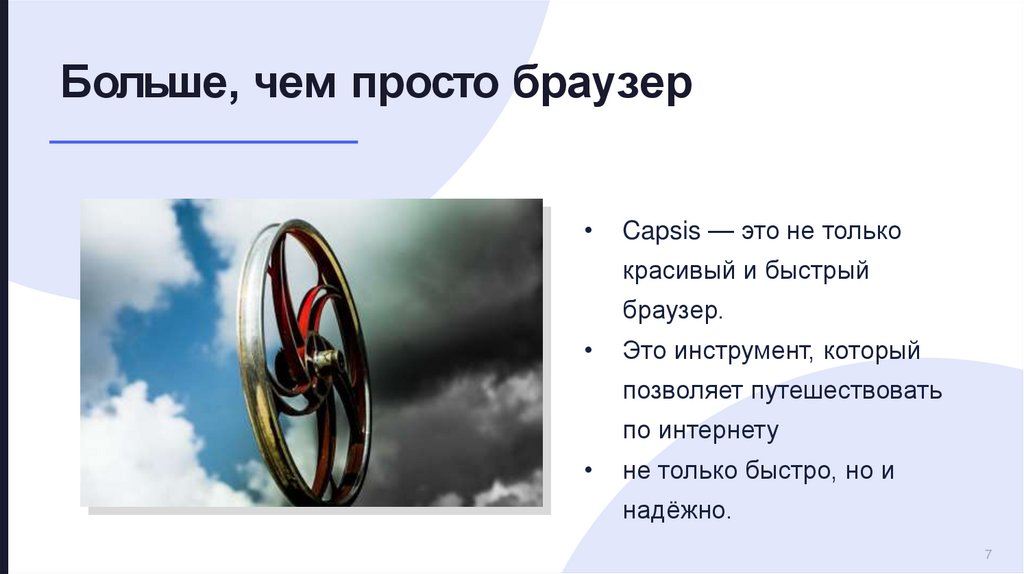 Больше, чем просто браузер

• Capsis — это не только красивый и быстрый браузер.
• Это инструмент, который позволяет путешествовать по интернету
• не только быстро, но и надёжно.

7